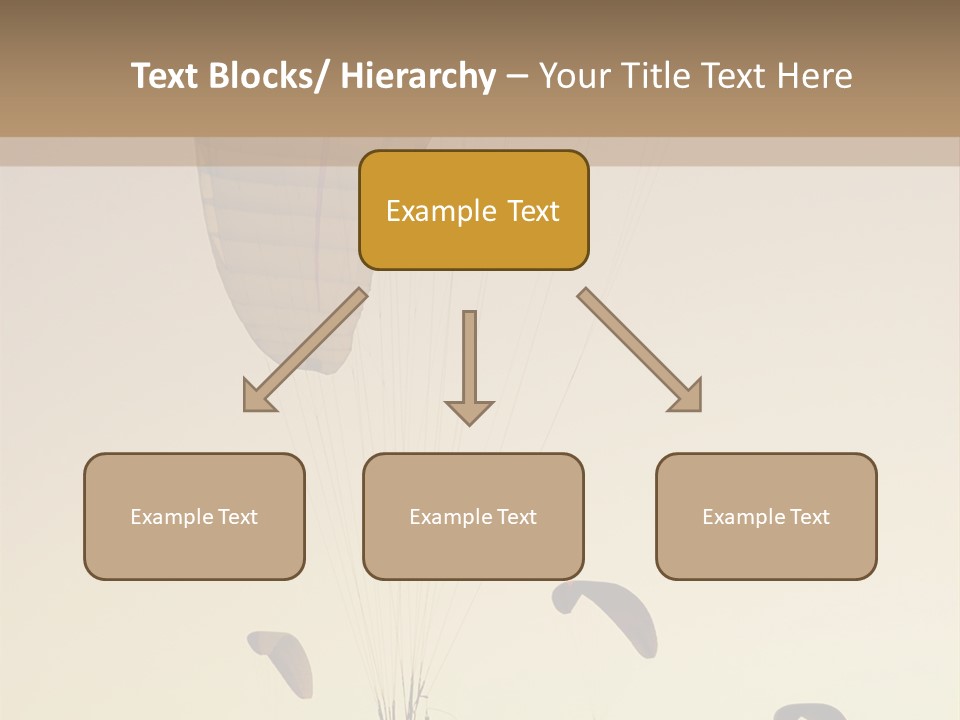 Text Blocks/ Hierarchy – Your Title Text Here

Example Text

Example Text

Example Text

Example Text